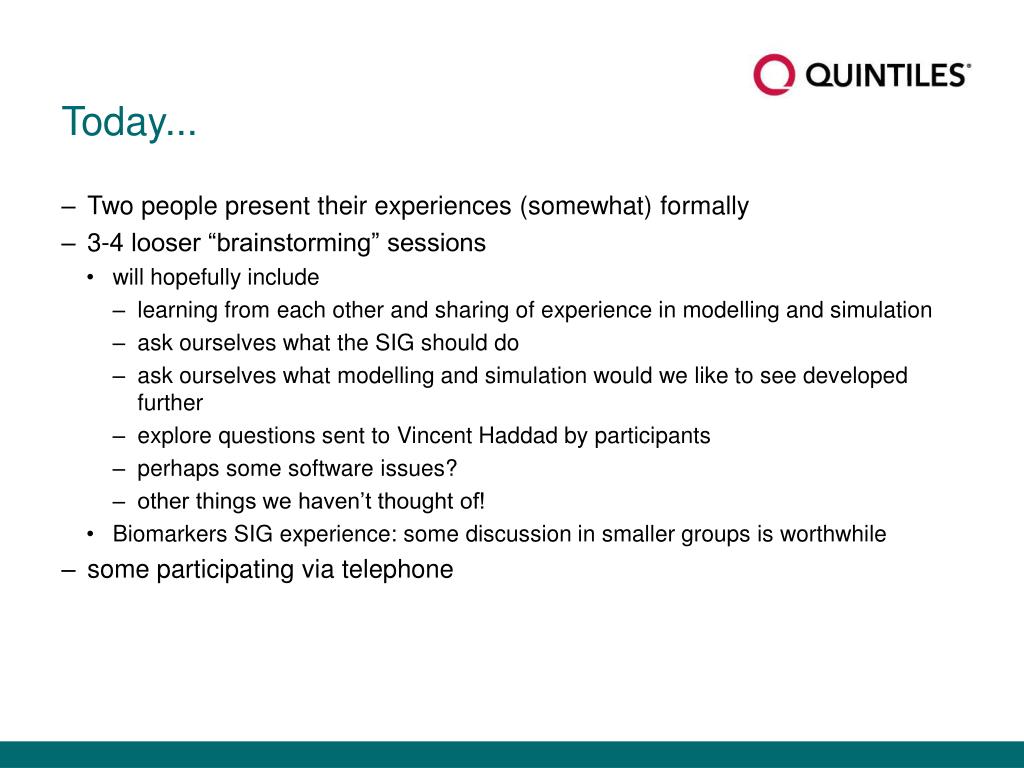 QUINTILES®

Today...

– Two people present their experiences (somewhat) formally
– 3-4 looser “brainstorming” sessions
• will hopefully include
– learning from each other and sharing of experience in modelling and simulation
– ask ourselves what the SIG should do
– ask ourselves what modelling and simulation would we like to see developed further
– explore questions sent to Vincent Haddad by participants
– perhaps some software issues?
– other things we haven’t thought of!
• Biomarkers SIG experience: some discussion in smaller groups is worthwhile
– some participating via telephone